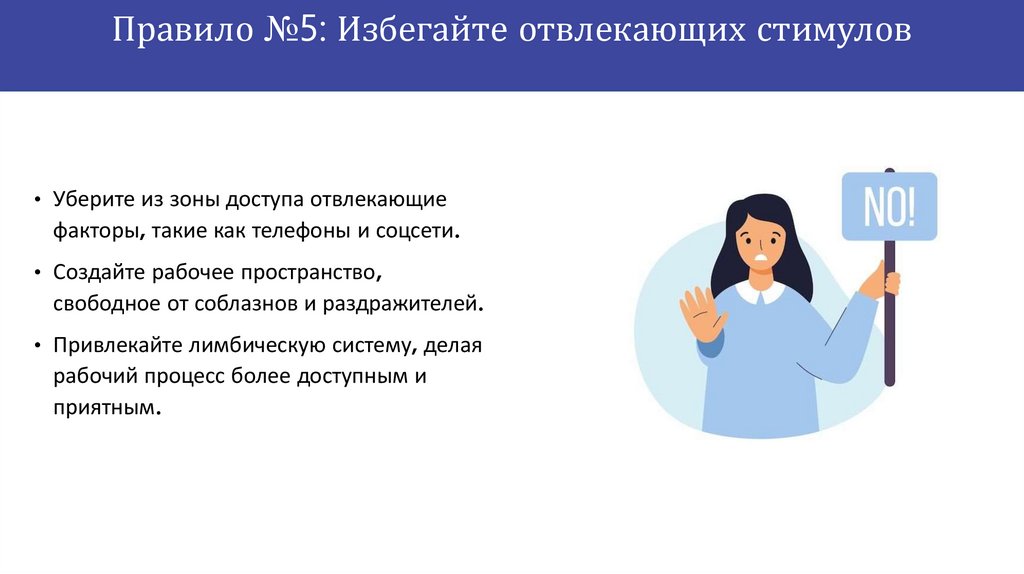 Правило №5: Избегайте отвлекающих стимулов

• Уберите из зоны доступа отвлекающие факторы, такие как телефоны и соцсети.

• Создайте рабочее пространство, свободное от соблазнов и раздражителей.

• Привлекайте лимбическую систему, делая рабочий процесс более доступным и приятным.

NO!